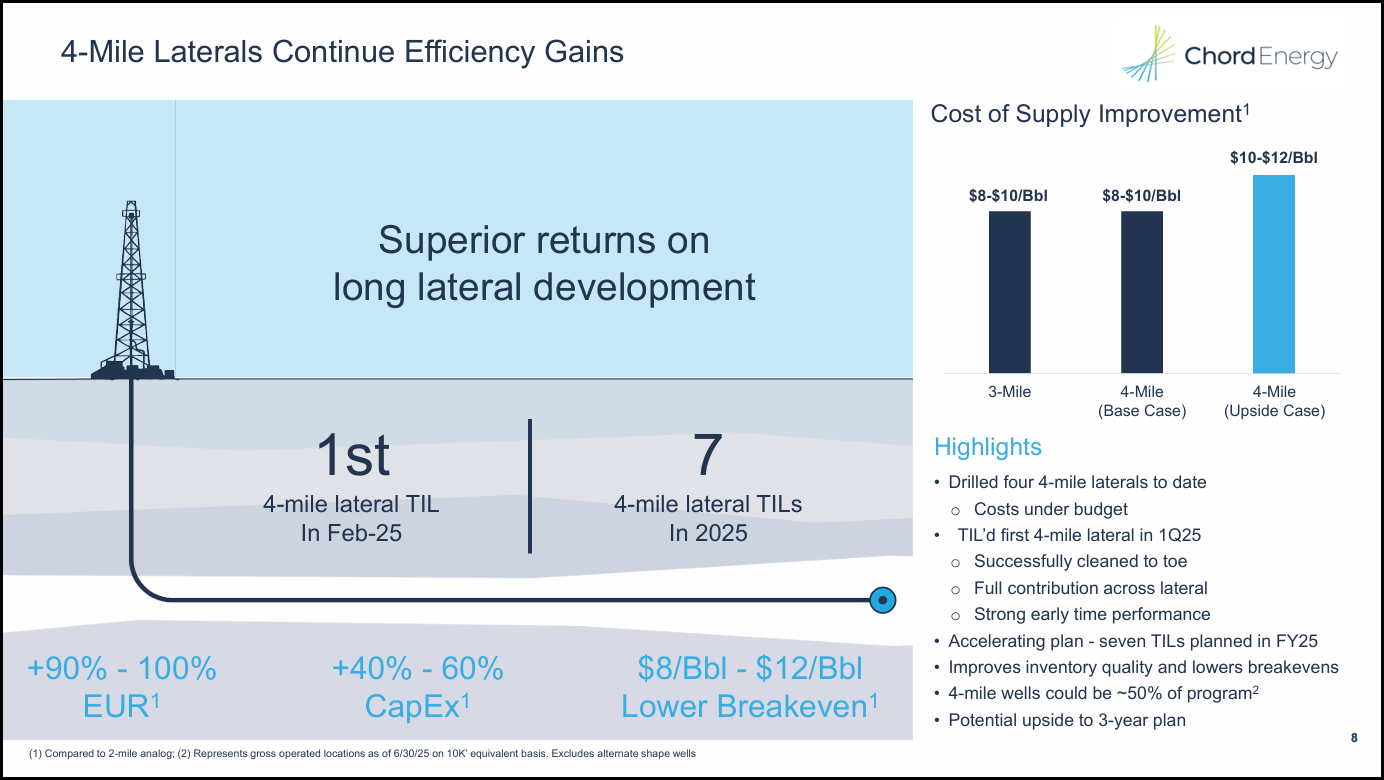 4-Mile Laterals Continue Efficiency Gains

Chord Energy

Superior returns on long lateral development

1st
4-mile lateral TIL
In Feb-25

7
4-mile lateral TILs
In 2025

+90% - 100%
EUR$^1$

+40% - 60%
CapEx$^1$

\$8/Bbl - \$12/Bbl
Lower Breakeven$^1$

Cost of Supply Improvement$^1$

\$8-\$10/Bbl
\$8-\$10/Bbl
\$10-\$12/Bbl

3-Mile
4-Mile (Base Case)
4-Mile (Upside Case)

Highlights
• Drilled four 4-mile laterals to date
o Costs under budget
• TIL'd first 4-mile lateral in 1Q25
o Successfully cleaned to toe
o Full contribution across lateral
o Strong early time performance
• Accelerating plan - seven TILs planned in FY25
• Improves inventory quality and lowers breakevens
• 4-mile wells could be ~50% of program$^2$
• Potential upside to 3-year plan

(1) Compared to 2-mile analog; (2) Represents gross operated locations as of 6/30/25 on 10K' equivalent basis. Excludes alternate shape wells

8